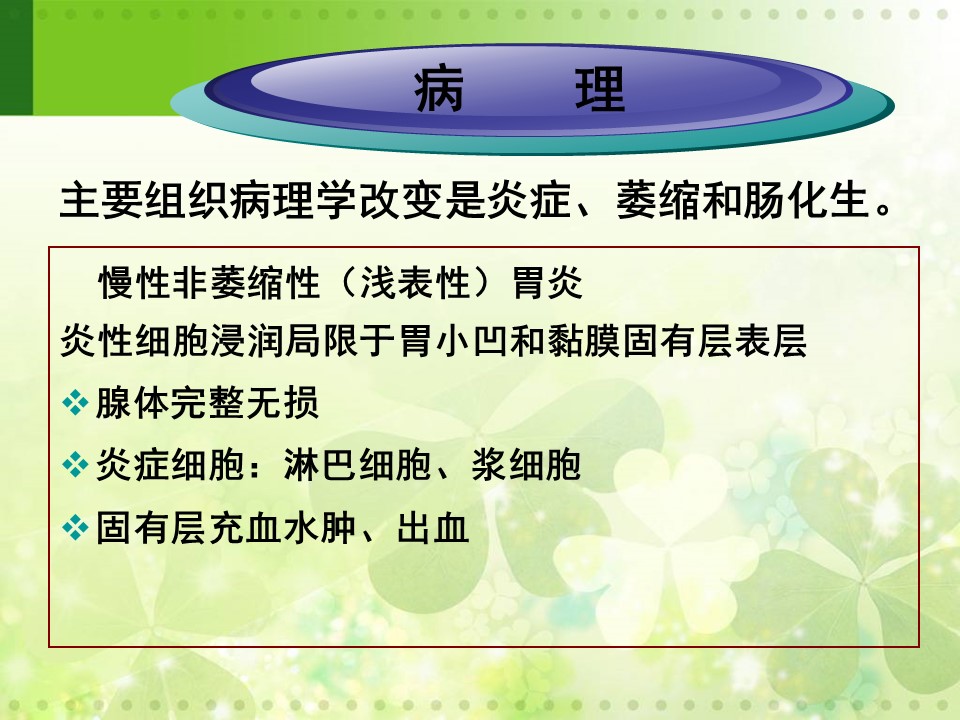 病　理

主要组织病理学改变是炎症、萎缩和肠化生。

慢性非萎缩性（浅表性）胃炎

炎性细胞浸润局限于胃小凹和黏膜固有层表层

❖腺体完整无损

❖炎症细胞：淋巴细胞、浆细胞

❖固有层充血水肿、出血